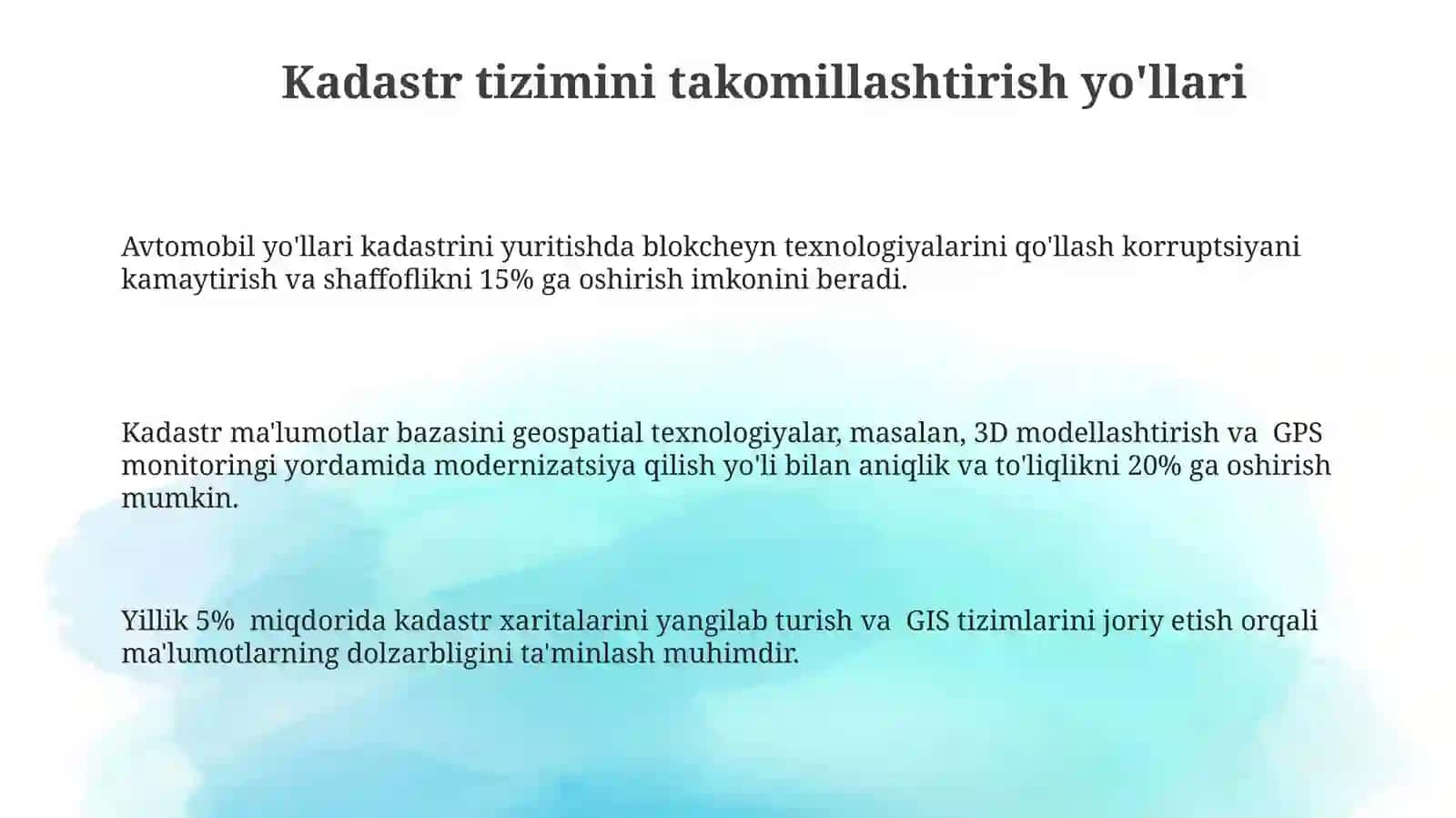 Kadastr tizimini takomillashtirish yo'llari

Avtomobil yo'llari kadastrini yuritishda blokcheyn texnologiyalarini qo'llash korruptsiyani kamaytirish va shaffoflikni 15% ga oshirish imkonini beradi.

Kadastr ma'lumotlar bazasini geospatial texnologiyalar, masalan, 3D modellashtirish va GPS monitoringi yordamida modernizatsiya qilish yo'li bilan aniqlik va to'liqlikni 20% ga oshirish mumkin.

Yillik 5% miqdorida kadastr xaritalarini yangilab turish va GIS tizimlarini joriy etish orqali ma'lumotlarning dolzarbligini ta'minlash muhimdir.